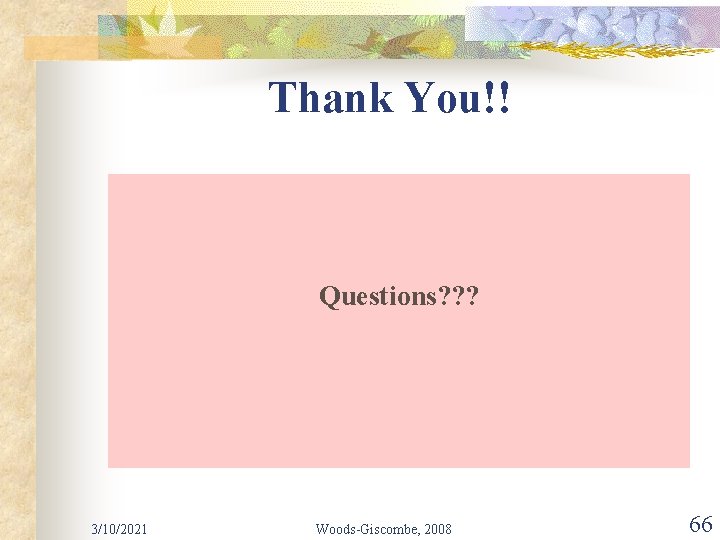 Thank You!!

Questions???

3/10/2021

Woods-Giscombe, 2008

66